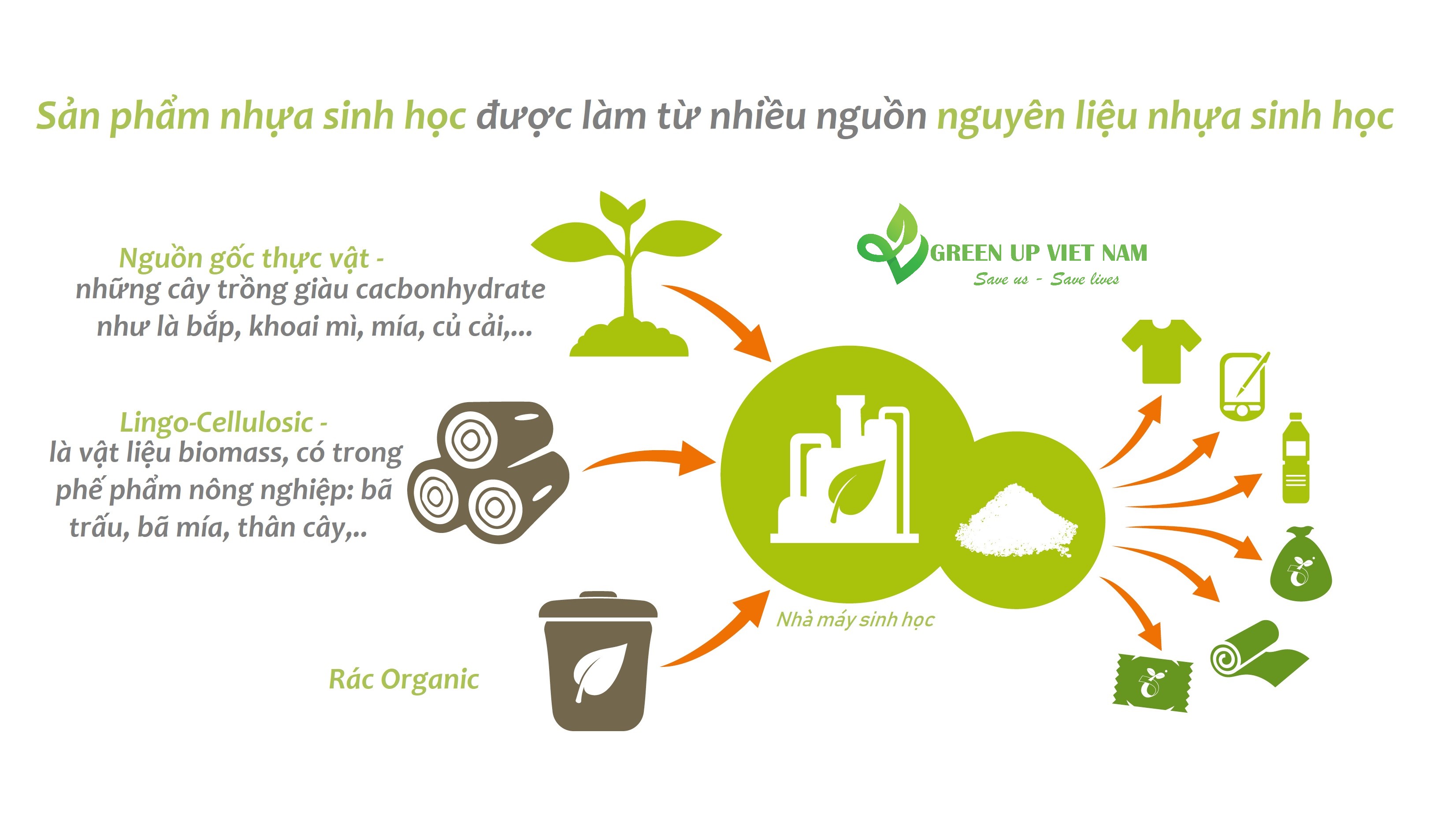 Sản phẩm nhựa sinh học được làm từ nhiều nguồn nguyên liệu nhựa sinh học

Nguồn gốc thực vật -
những cây trồng giàu cacbonhydrate như là bắp, khoai mì, mía, củ cải,...

Lingo-Cellulosic -
là vật liệu biomass, có trong phế phẩm nông nghiệp: bã trấu, bã mía, thân cây,..

Rác Organic

GREEN UP VIET NAM
Save us - Save lives

Nhà máy sinh học